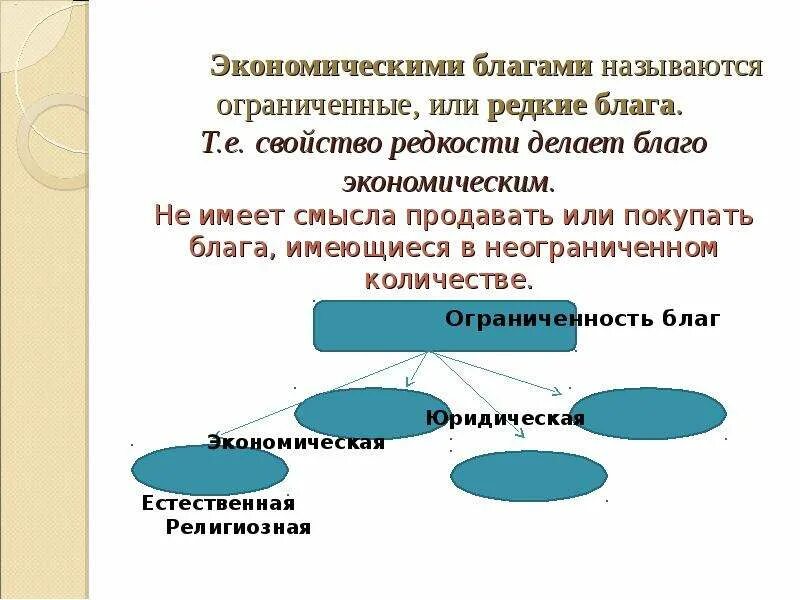 Экономическими благами называются ограниченные, или редкие блага. Т.е. свойство редкости делает благо экономическим.

Не имеет смысла продавать или покупать блага, имеющиеся в неограниченном количестве.

Ограниченность благ

Юридическая

Экономическая

Естественная

Религиозная